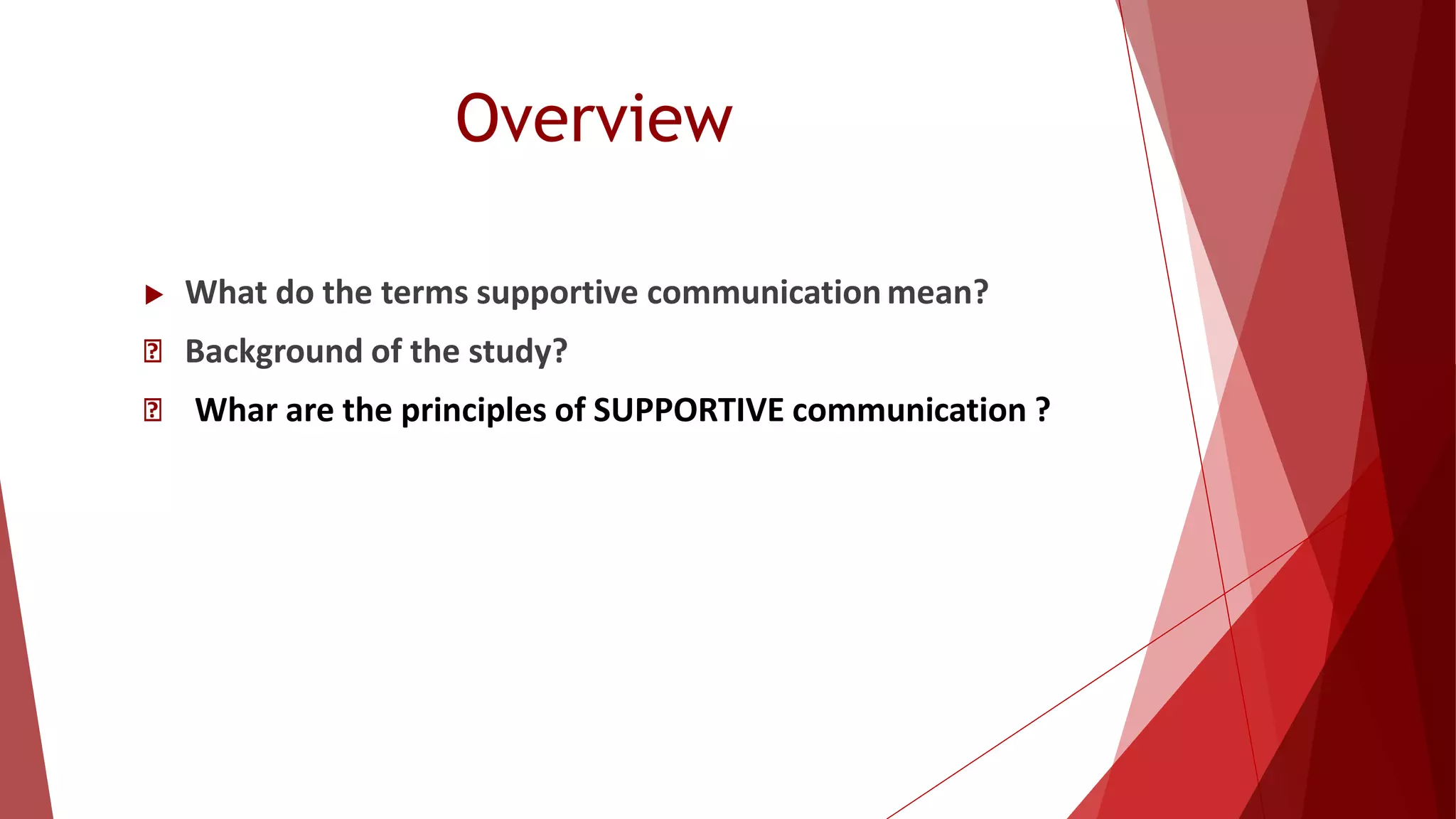 Overview

What do the terms supportive communication mean?

Background of the study?

Whar are the principles of SUPPORTIVE communication ?